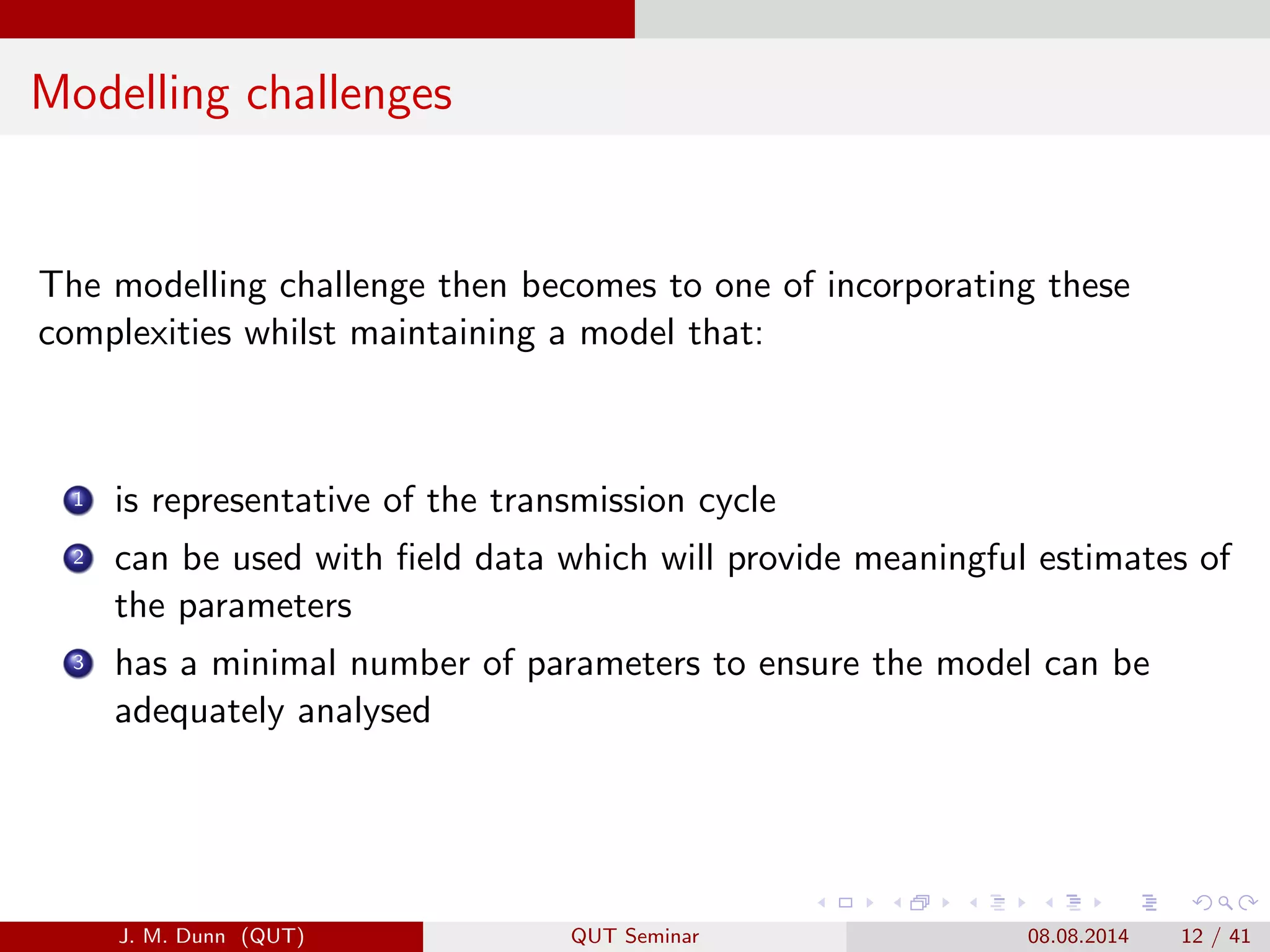 Modelling challenges

The modelling challenge then becomes to one of incorporating these complexities whilst maintaining a model that:

1 is representative of the transmission cycle
2 can be used with field data which will provide meaningful estimates of the parameters
3 has a minimal number of parameters to ensure the model can be adequately analysed

J. M. Dunn (QUT) QUT Seminar 08.08.2014 12 / 41